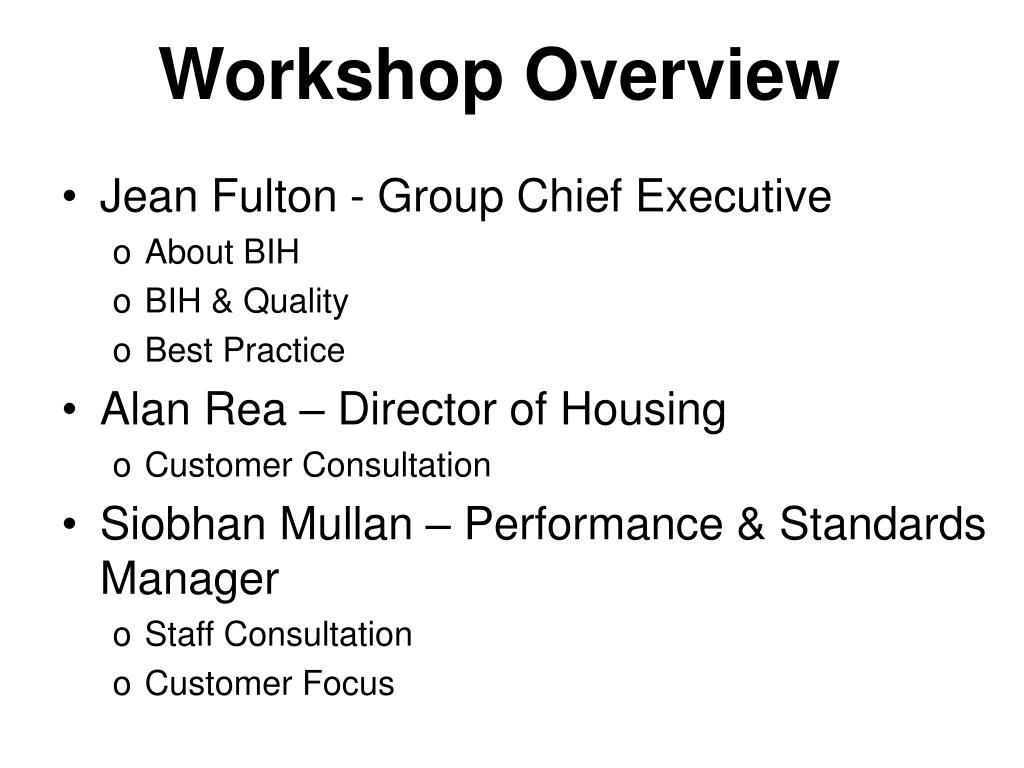 Workshop Overview

• Jean Fulton - Group Chief Executive
  o About BIH
  o BIH & Quality
  o Best Practice
• Alan Rea – Director of Housing
  o Customer Consultation
• Siobhan Mullan – Performance & Standards Manager
  o Staff Consultation
  o Customer Focus